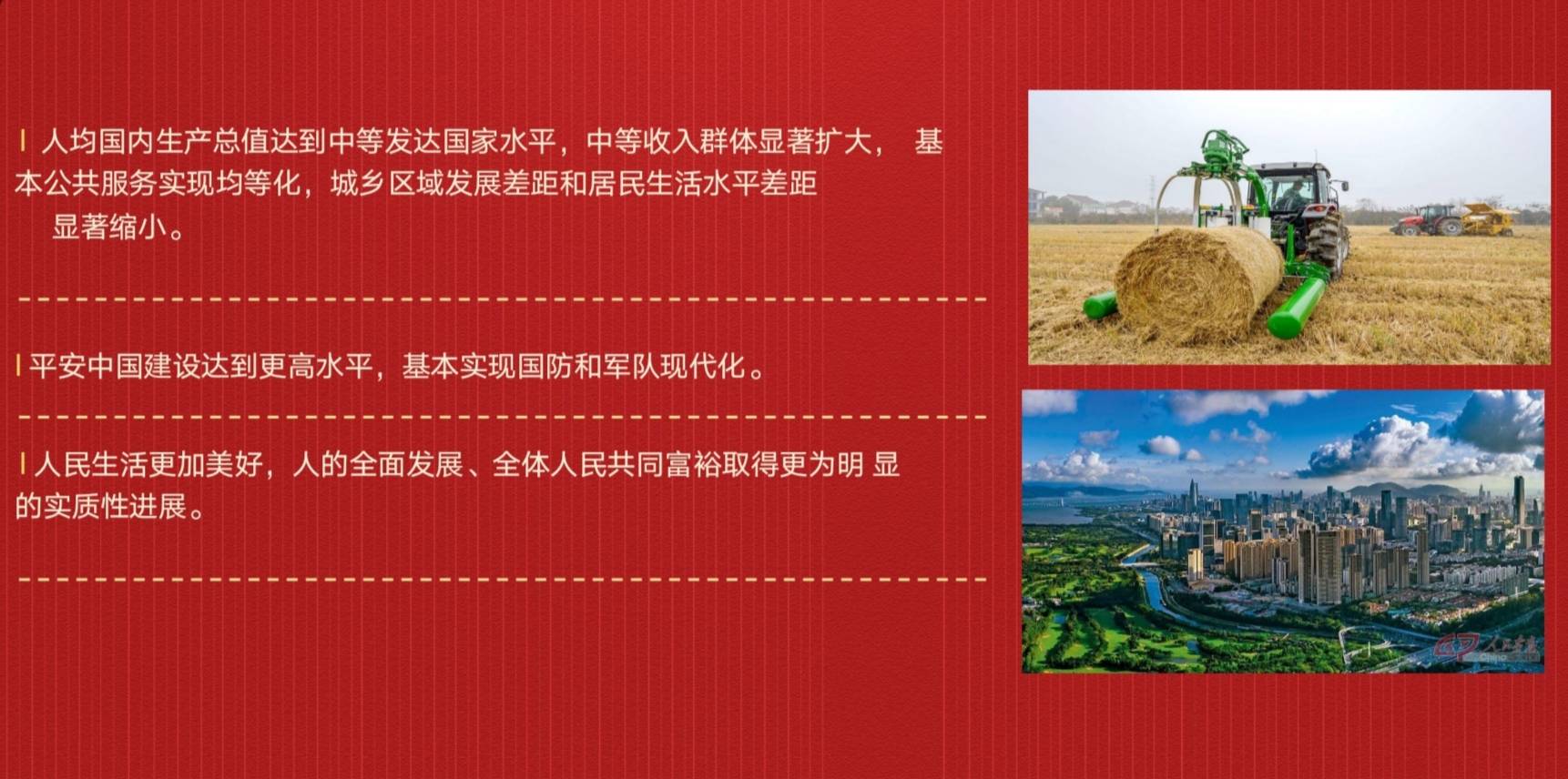 人均国内生产总值达到中等发达国家水平，中等收入群体显著扩大， 基本公共服务实现均等化，城乡区域发展差距和居民生活水平差距显著缩小。

平安中国建设达到更高水平，基本实现国防和军队现代化。

人民生活更加美好，人的全面发展、全体人民共同富裕取得更为明 显的实质性进展。

人民画报